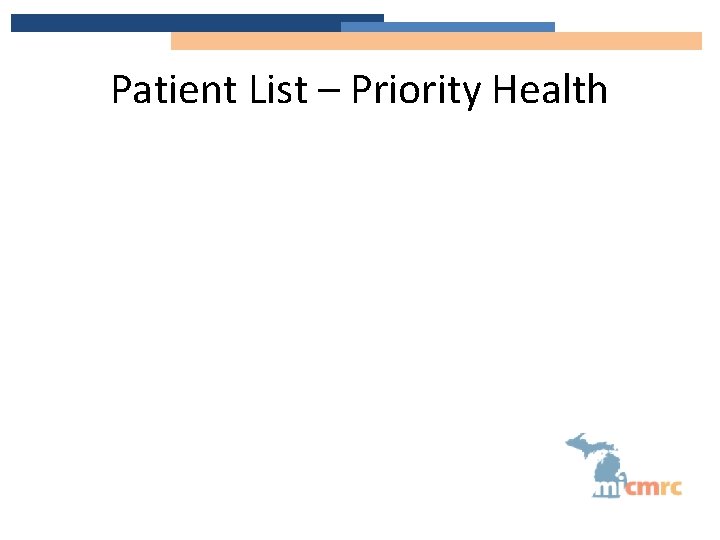 Patient List – Priority Health

micmrc